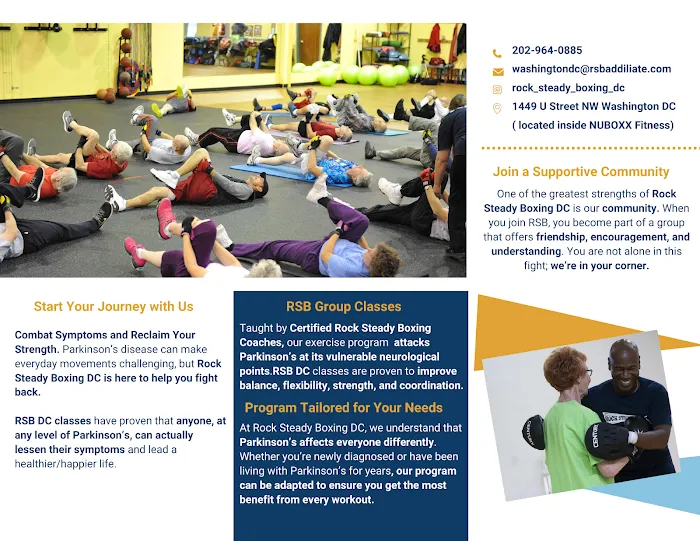 202-964-0885

washingtondc@rsbaddiliate.com

rock_steady_boxing_dc

1449 U Street NW Washington DC ( located inside NUBOXX Fitness)

Join a Supportive Community

One of the greatest strengths of Rock Steady Boxing DC is our community. When you join RSB, you become part of a group that offers friendship, encouragement, and understanding. You are not alone in this fight; we're in your corner.

Start Your Journey with Us

Combat Symptoms and Reclaim Your Strength. Parkinson's disease can make everyday movements challenging, but Rock Steady Boxing DC is here to help you fight back.

RSB DC classes have proven that anyone, at any level of Parkinson's, can actually lessen their symptoms and lead a healthier/happier life.

RSB Group Classes

Taught by Certified Rock Steady Boxing Coaches, our exercise program attacks Parkinson's at its vulnerable neurological points.RSB DC classes are proven to improve balance, flexibility, strength, and coordination.

Program Tailored for Your Needs

At Rock Steady Boxing DC, we understand that Parkinson's affects everyone differently. Whether you're newly diagnosed or have been living with Parkinson's for years, our program can be adapted to ensure you get the most benefit from every workout.

CENTURY